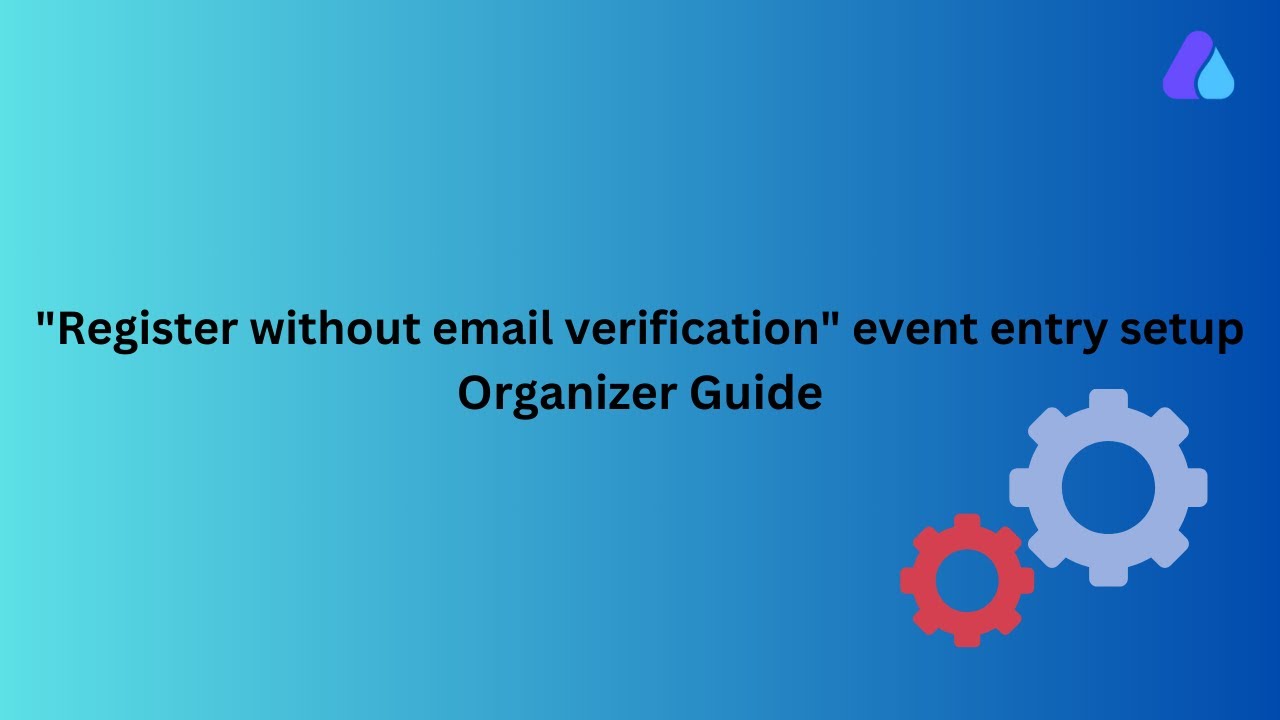 "Register without email verification" event entry setup
Organizer Guide